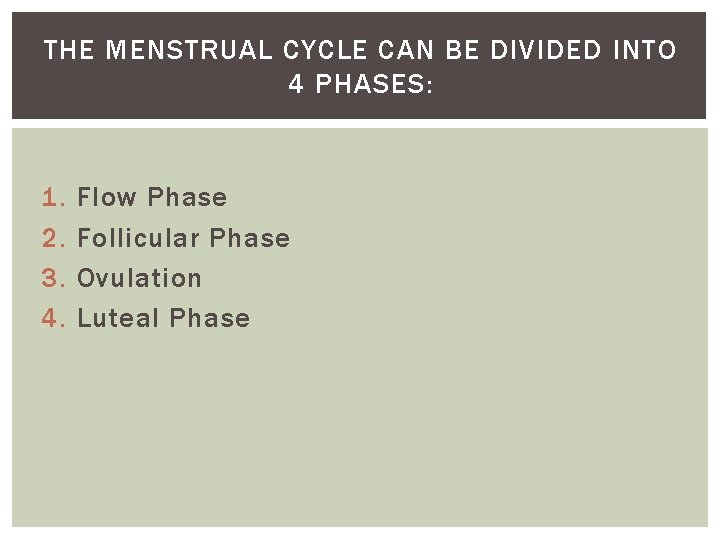 THE MENSTRUAL CYCLE CAN BE DIVIDED INTO 4 PHASES:

1. Flow Phase
2. Follicular Phase
3. Ovulation
4. Luteal Phase